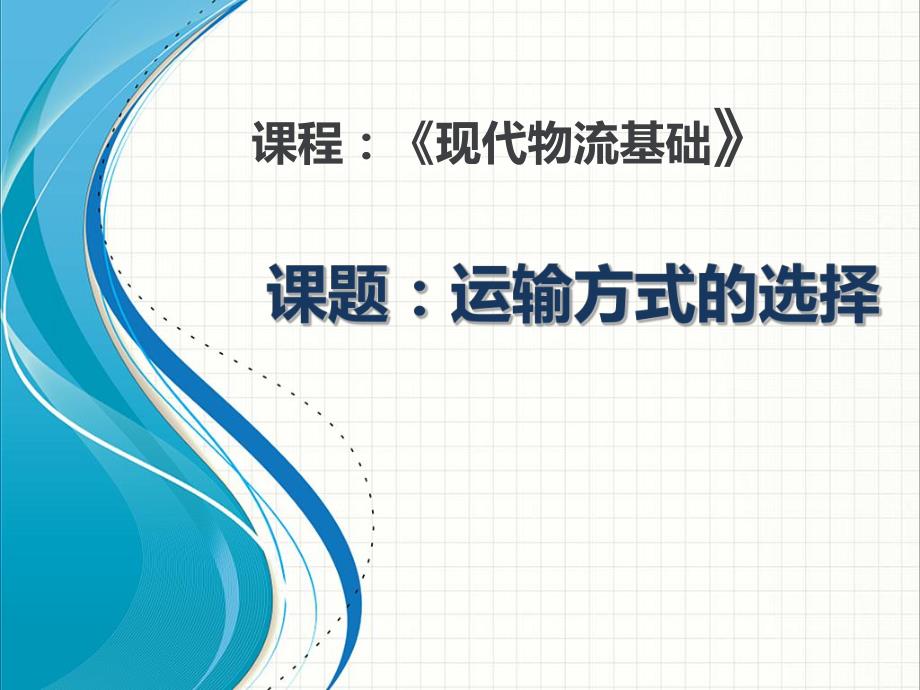 课程：《现代物流基础》

课题：运输方式的选择